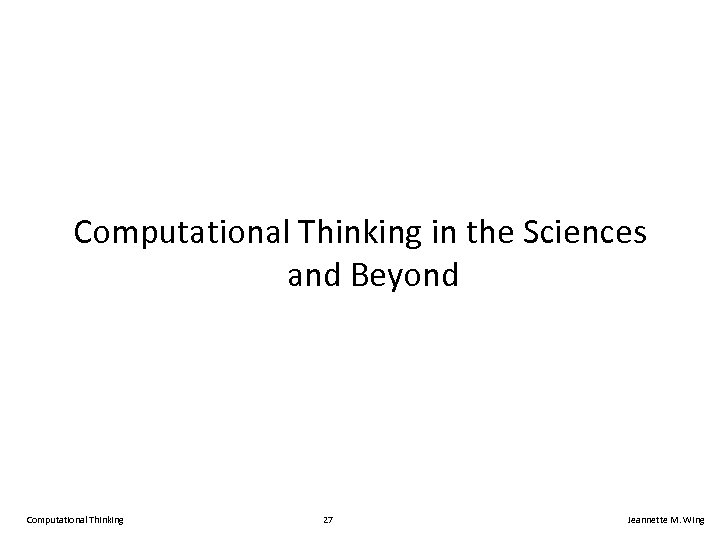 Computational Thinking in the Sciences and Beyond

Computational Thinking

27

Jeannette M. Wing